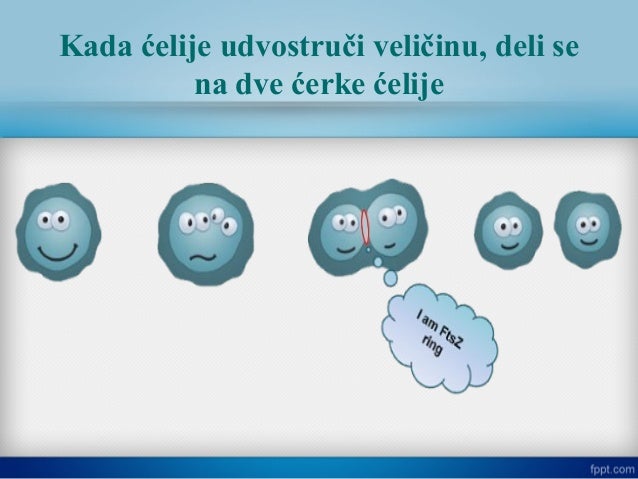 Kada ćelije udvostruči veličinu, deli se na dve ćerke ćelije

I am FtsZ ring

fppt.com